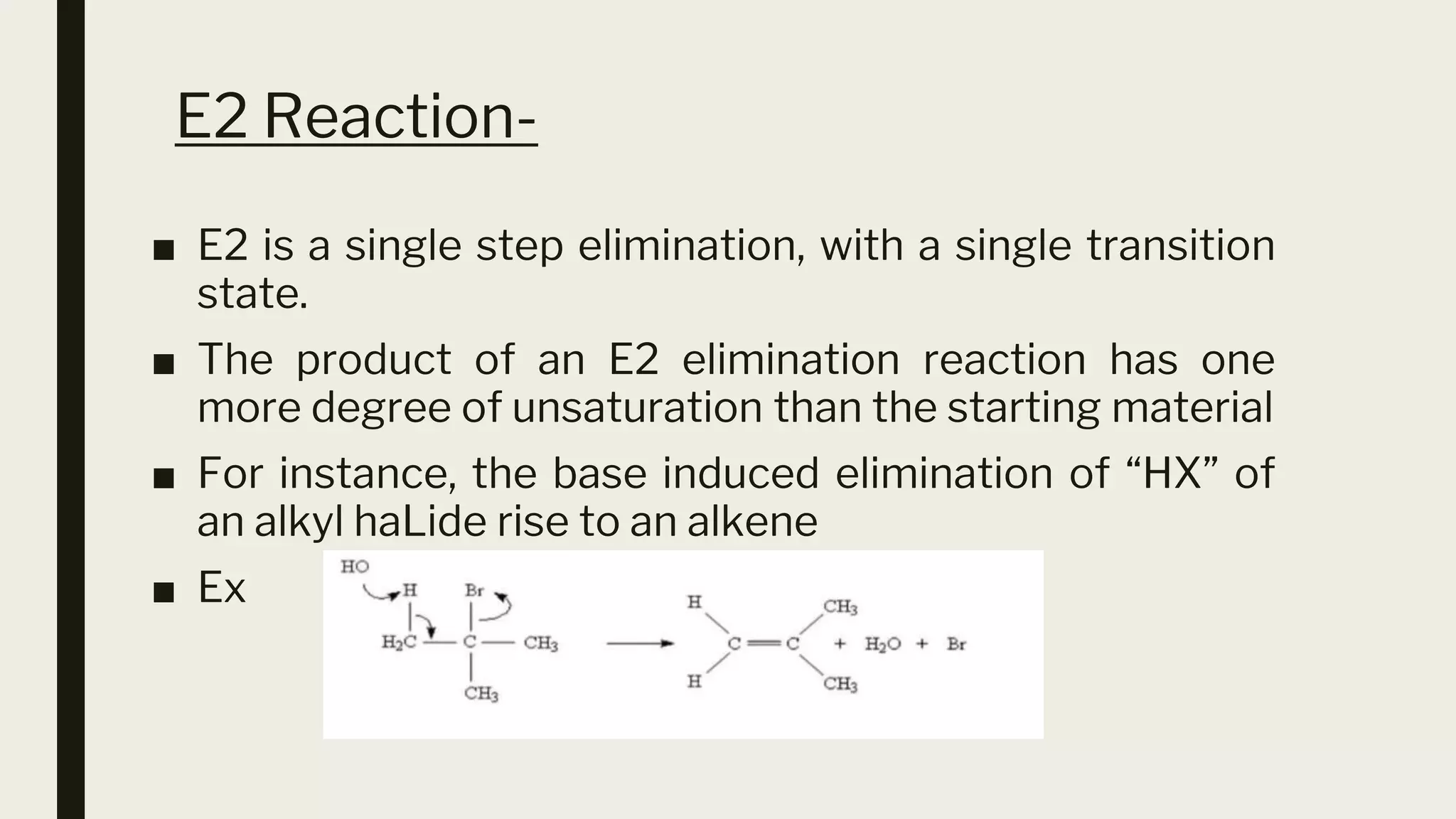 E2 Reaction-

■ E2 is a single step elimination, with a single transition state.

■ The product of an E2 elimination reaction has one more degree of unsaturation than the starting material

■ For instance, the base induced elimination of “HX” of an alkyl haLide rise to an alkene

■ Ex

HO
H Br
$H_2C$ — C — $CH_3$
$CH_3$
H $CH_3$
C = C + $H_2O$ + Br
H $CH_3$